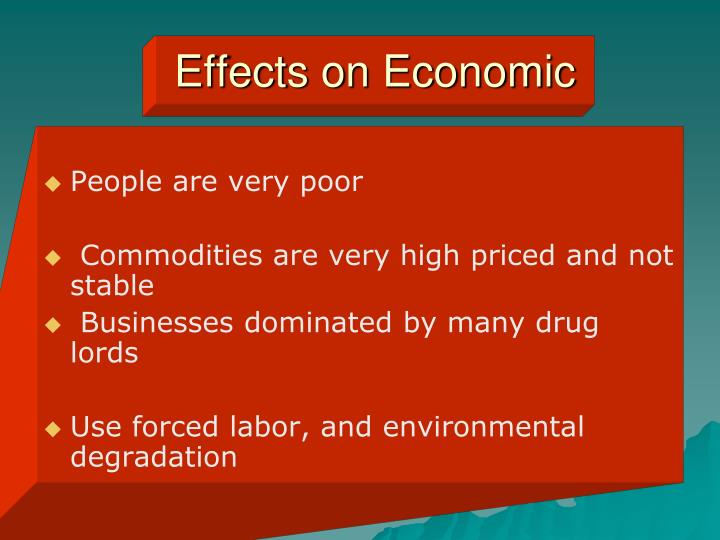 Effects on Economic

◆ People are very poor

◆ Commodities are very high priced and not stable

◆ Businesses dominated by many drug lords

◆ Use forced labor, and environmental degradation